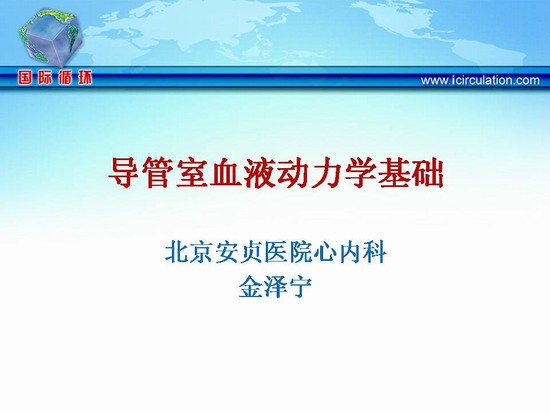 国际循环

www.icirculation.com

导管室血液动力学基础

北京安贞医院心内科
金泽宁